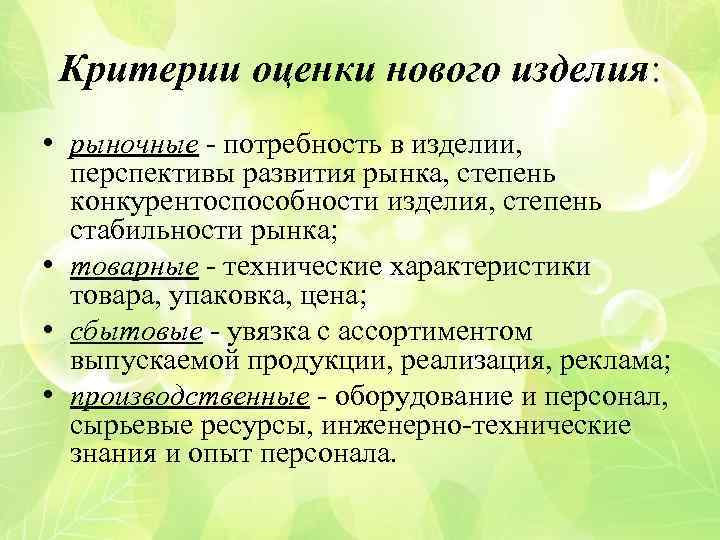 Критерии оценки нового изделия:

• рыночные - потребность в изделии, перспективы развития рынка, степень конкурентоспособности изделия, степень стабильности рынка;
• товарные - технические характеристики товара, упаковка, цена;
• сбытовые - увязка с ассортиментом выпускаемой продукции, реализация, реклама;
• производственные - оборудование и персонал, сырьевые ресурсы, инженерно-технические знания и опыт персонала.